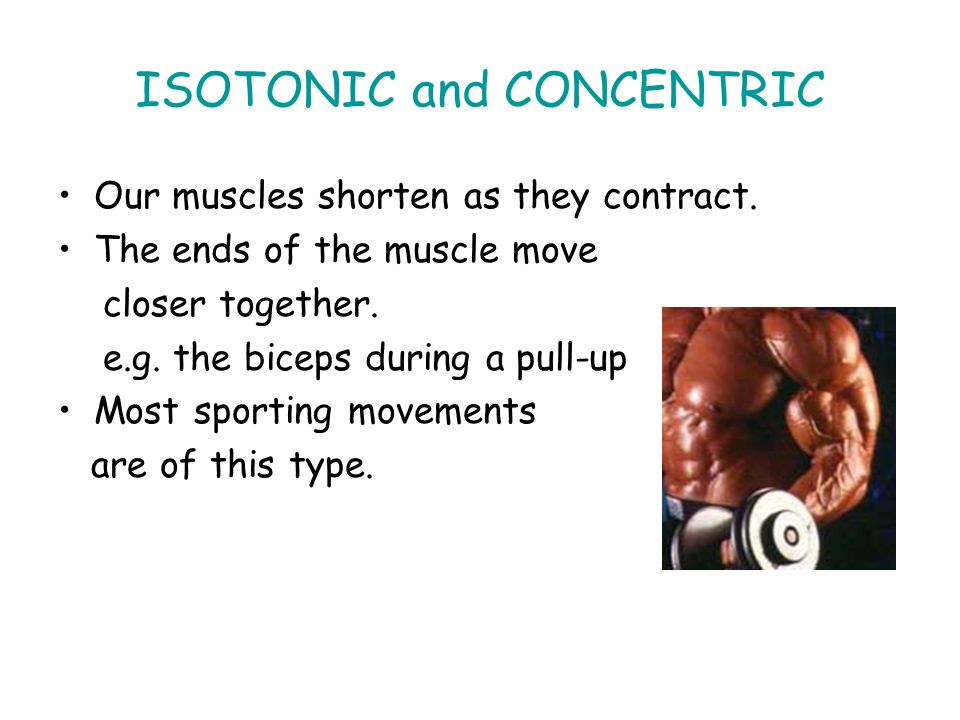 ISOTONIC and CONCENTRIC

• Our muscles shorten as they contract.
• The ends of the muscle move closer together.
e.g. the biceps during a pull-up
• Most sporting movements are of this type.